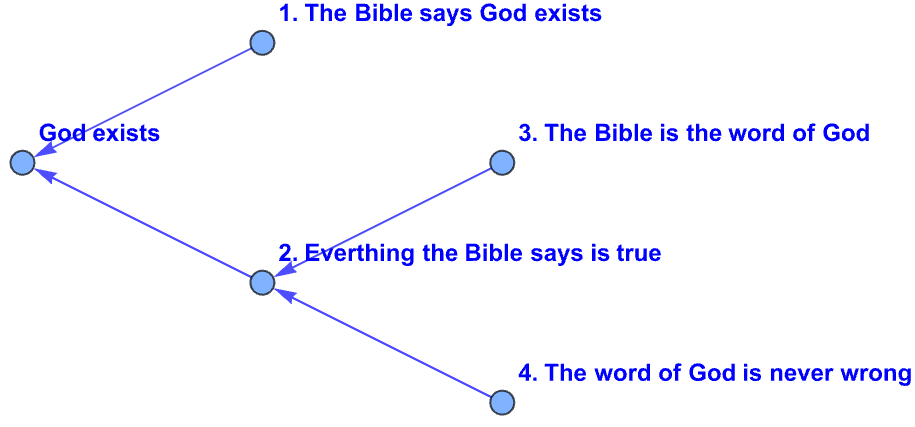 1. The Bible says God exists

God exists

3. The Bible is the word of God

2. Everthing the Bible says is true

4. The word of God is never wrong